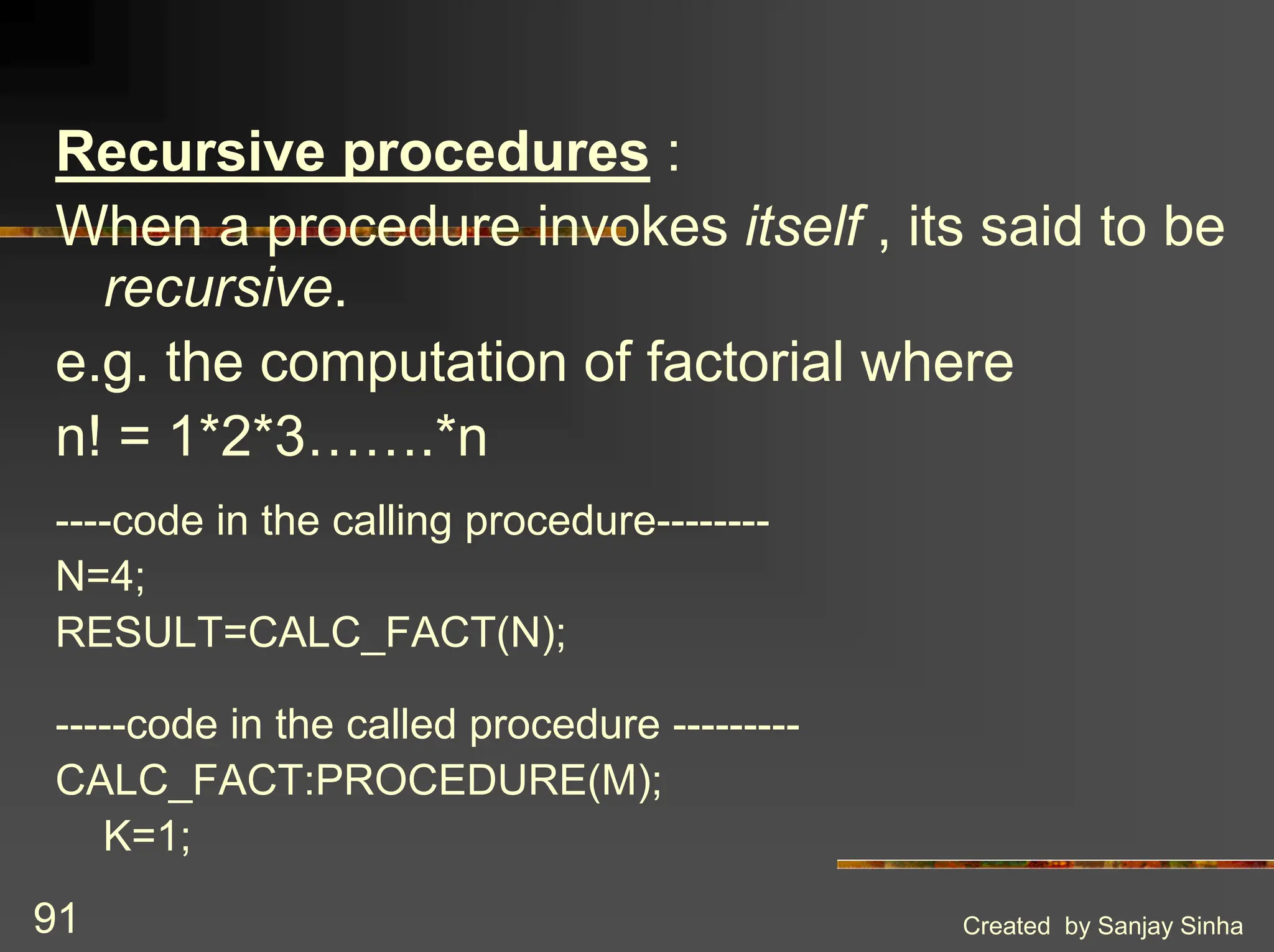 Recursive procedures :

When a procedure invokes itself , its said to be recursive.

e.g. the computation of factorial where

n! = 1*2*3…….*n

----code in the calling procedure--------

N=4;

RESULT=CALC_FACT(N);

-----code in the called procedure ---------

CALC_FACT:PROCEDURE(M);

K=1;

91

Created by Sanjay Sinha